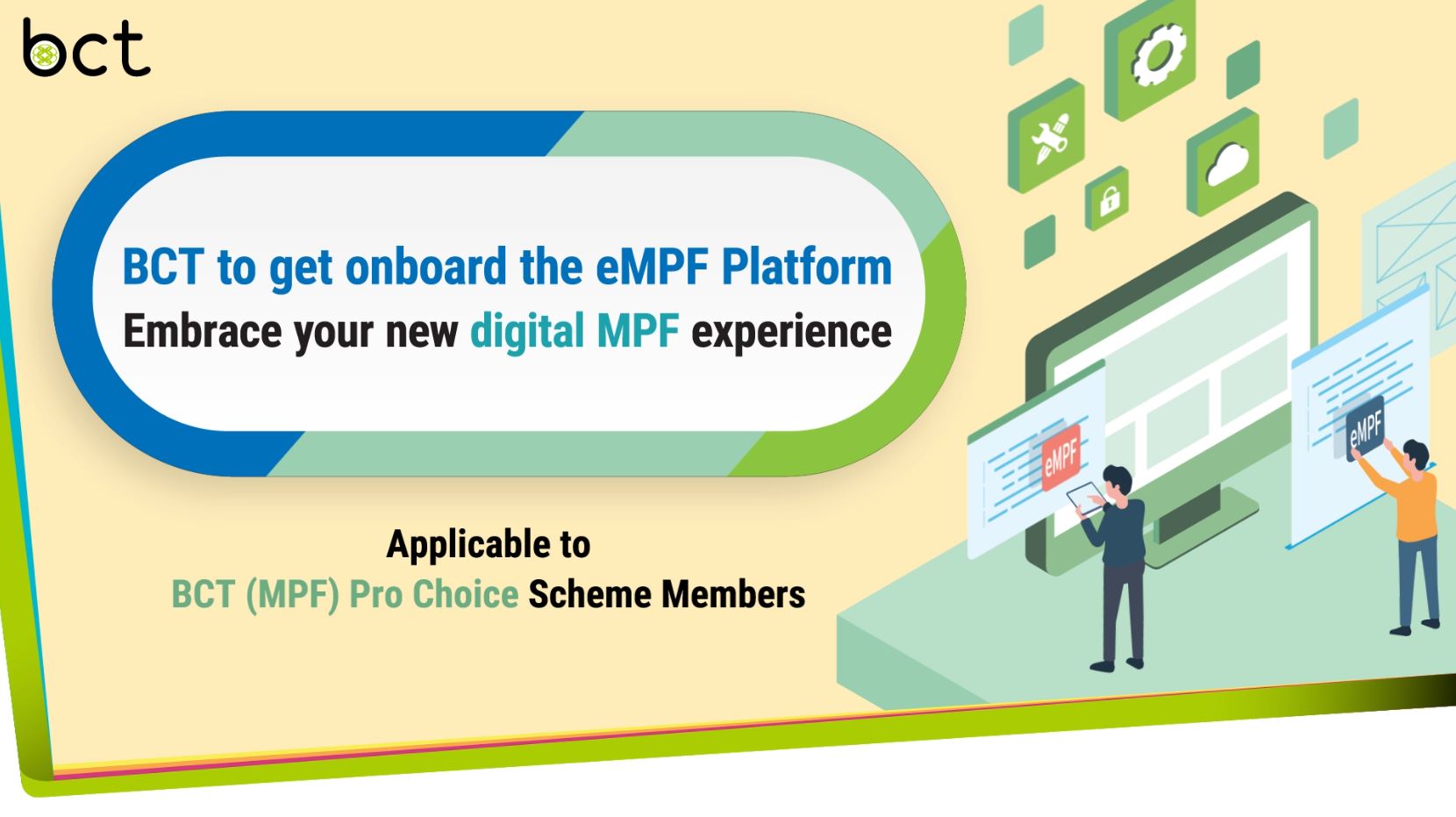 bct

BCT to get onboard the eMPF Platform
Embrace your new digital MPF experience

Applicable to
BCT (MPF) Pro Choice Scheme Members

eMPF

eMPF